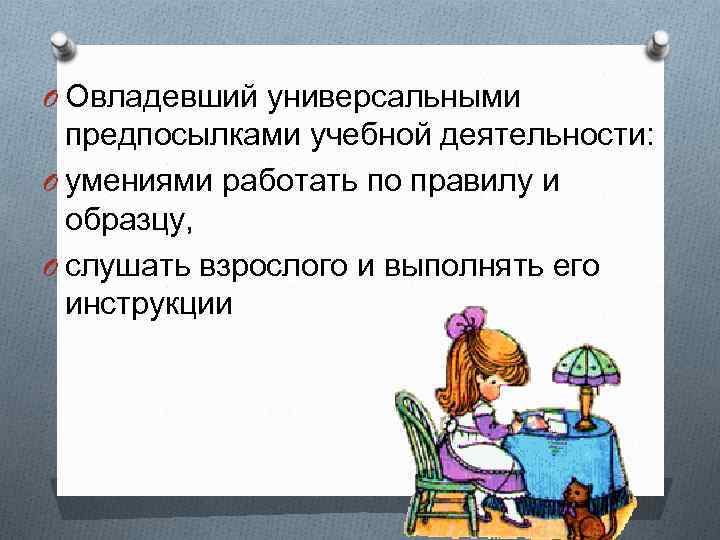 Овладевший универсальными предпосылками учебной деятельности:

умениями работать по правилу и образцу,

слушать взрослого и выполнять его инструкции